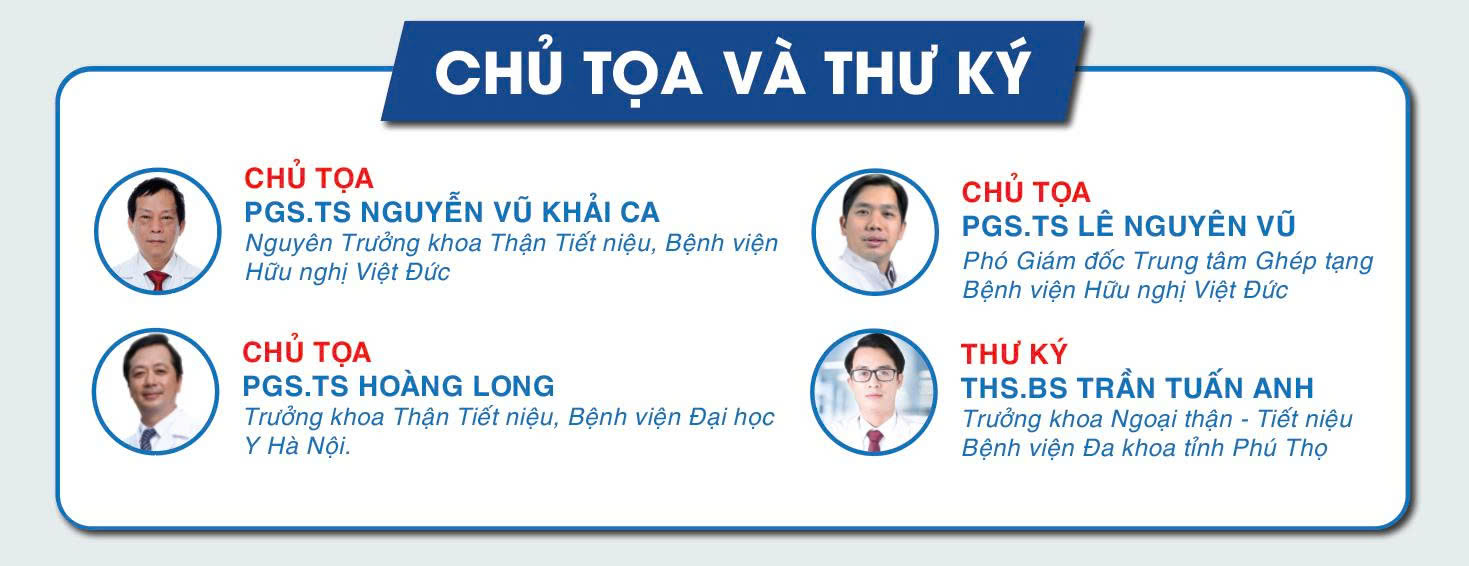 CHỦ TỌA VÀ THƯ KÝ

CHỦ TỌA
PGS.TS NGUYỄN VŨ KHẢI CA
Nguyên Trưởng khoa Thận Tiết niệu, Bệnh viện Hữu nghị Việt Đức

CHỦ TỌA
PGS.TS HOÀNG LONG
Trưởng khoa Thận Tiết niệu, Bệnh viện Đại học Y Hà Nội.

CHỦ TỌA
PGS.TS LÊ NGUYÊN VŨ
Phó Giám đốc Trung tâm Ghép tạng Bệnh viện Hữu nghị Việt Đức

THƯ KÝ
THS.BS TRẦN TUẤN ANH
Trưởng khoa Ngoại thận - Tiết niệu Bệnh viện Đa khoa tỉnh Phú Thọ